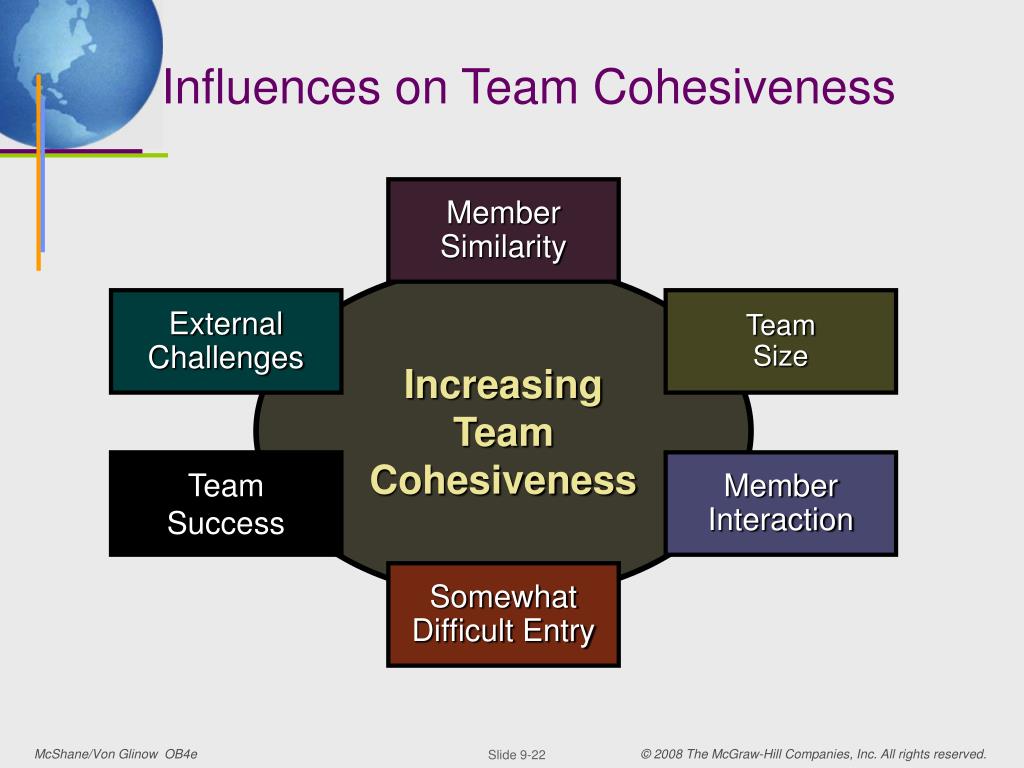 Influences on Team Cohesiveness

Member Similarity

External Challenges

Team Size

Increasing Team Cohesiveness

Team Success

Member Interaction

Somewhat Difficult Entry

McShane/Von Glinow OB4e

Slide 9-22

© 2008 The McGraw-Hill Companies, Inc. All rights reserved.